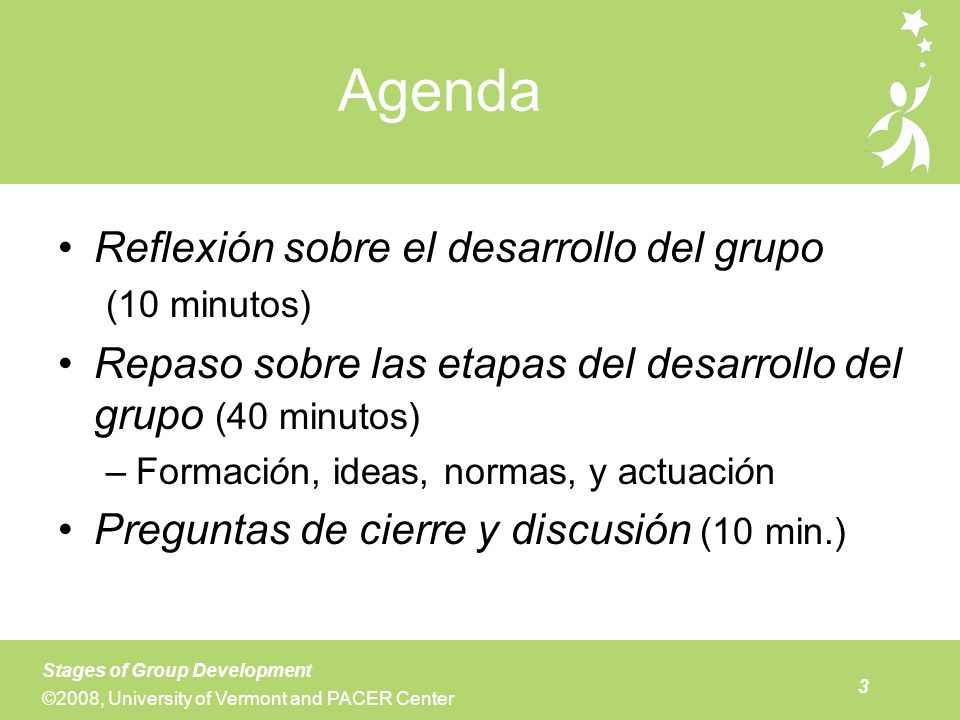 Agenda

• Reflexión sobre el desarrollo del grupo (10 minutos)
• Repaso sobre las etapas del desarrollo del grupo (40 minutos)
– Formación, ideas, normas, y actuación
• Preguntas de cierre y discusión (10 min.)

Stages of Group Development
©2008, University of Vermont and PACER Center
3